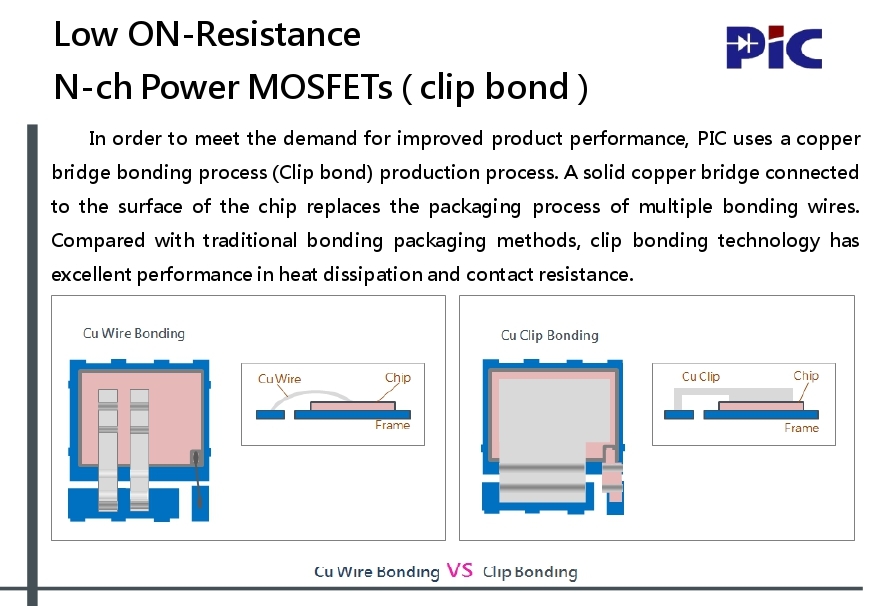 Low ON-Resistance
N-ch Power MOSFETs ( clip bond )

PIC

In order to meet the demand for improved product performance, PIC uses a copper bridge bonding process (Clip bond) production process. A solid copper bridge connected to the surface of the chip replaces the packaging process of multiple bonding wires. Compared with traditional bonding packaging methods, clip bonding technology has excellent performance in heat dissipation and contact resistance.

Cu Wire Bonding

Cu Wire

Chip

Frame

Cu Clip Bonding

Cu Clip

Chip

Frame

Cu Wire Bonding VS Clip Bonding